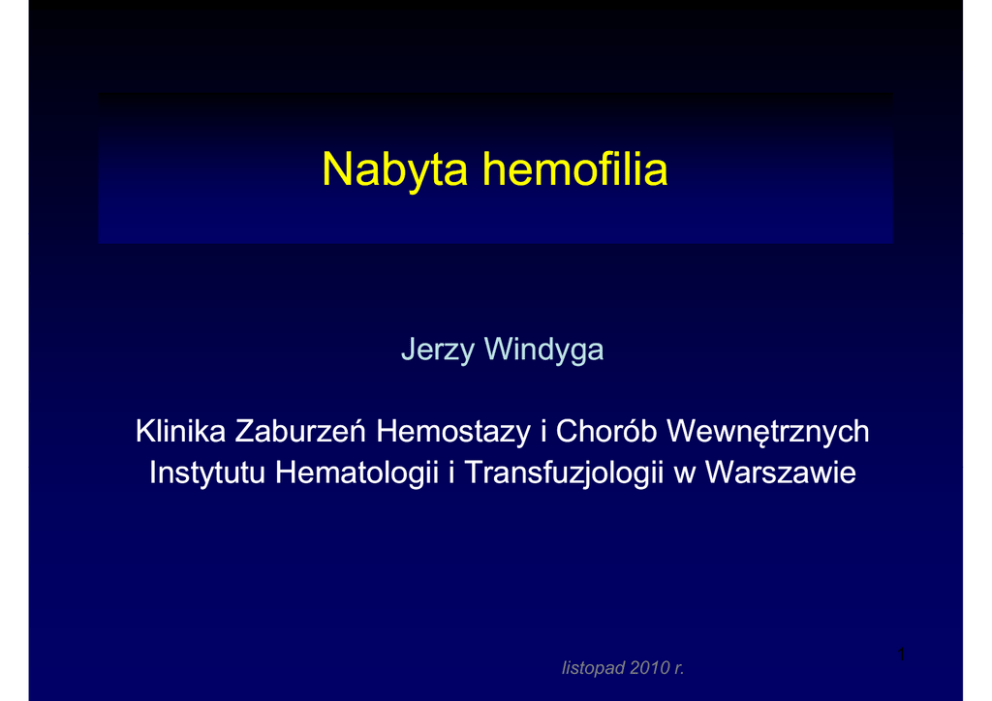 Nabyta hemofilia

Jerzy Windyga

Klinika Zaburzeń Hemostazy i Chorób Wewnętrznych Instytutu Hematologii i Transfuzjologii w Warszawie

listopad 2010 r.

1